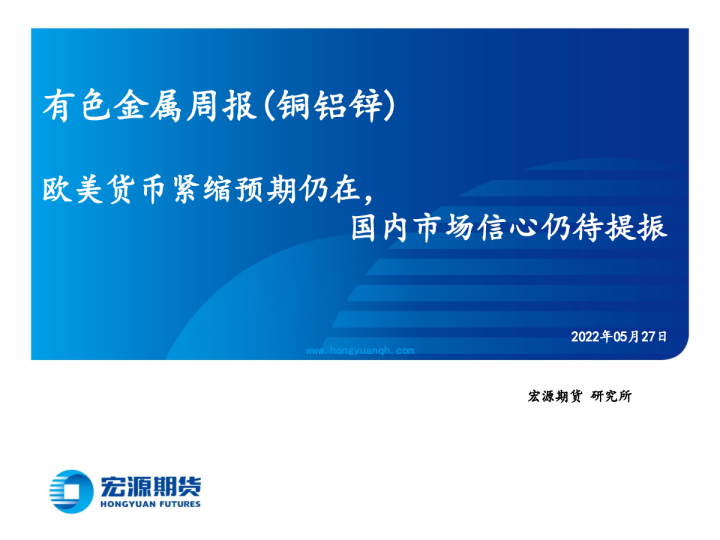 有色金属周报(铜铝锌)

欧美货币紧缩预期仍在，
国内市场信心仍待提振

2022年05月27日

www.hongyuanqh.com

宏源期货 研究所

宏源期货
HONGYUAN FUTURES